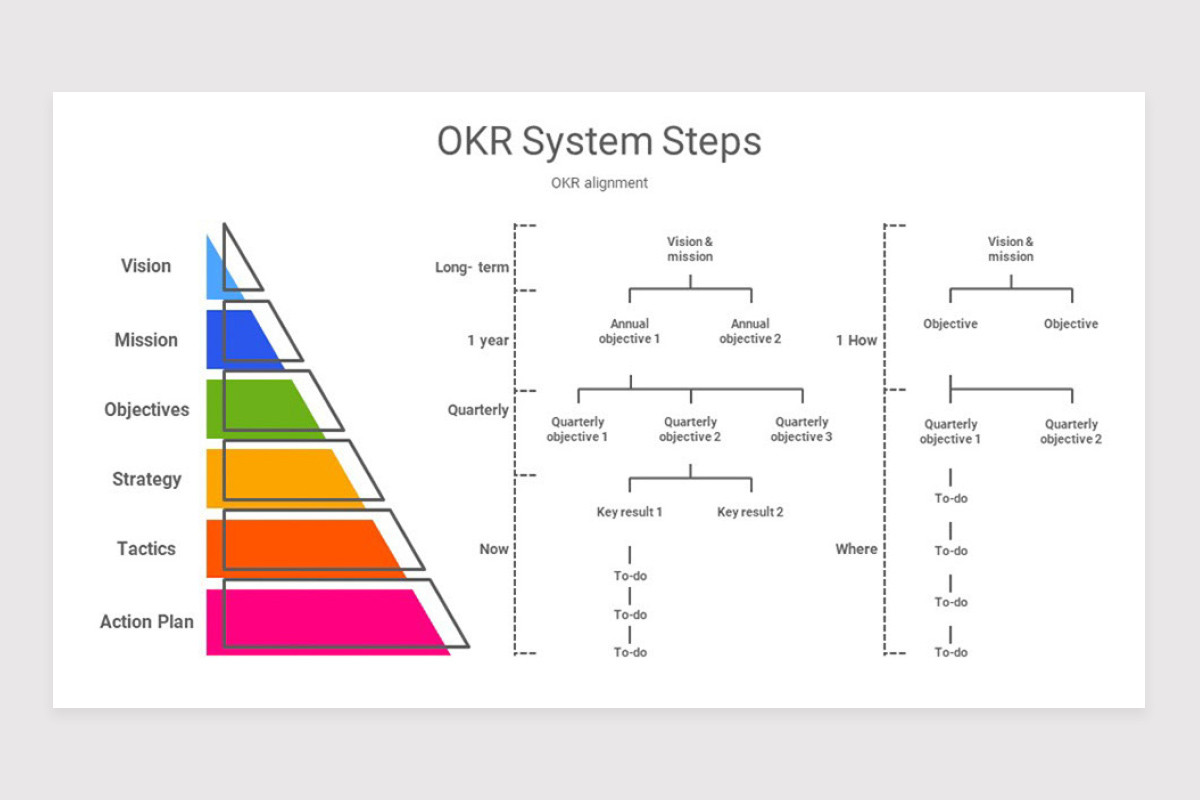 OKR System Steps

OKR alignment

Vision

Mission

Objectives

Strategy

Tactics

Action Plan

Long- term

1 year

Quarterly

Now

Vision & mission

Annual objective 1

Annual objective 2

Quarterly objective 1

Quarterly objective 2

Quarterly objective 3

Key result 1

Key result 2

To-do

To-do

To-do

1 How

Where

Vision & mission

Objective

Objective

Quarterly objective 1

Quarterly objective 2

To-do

To-do

To-do

To-do